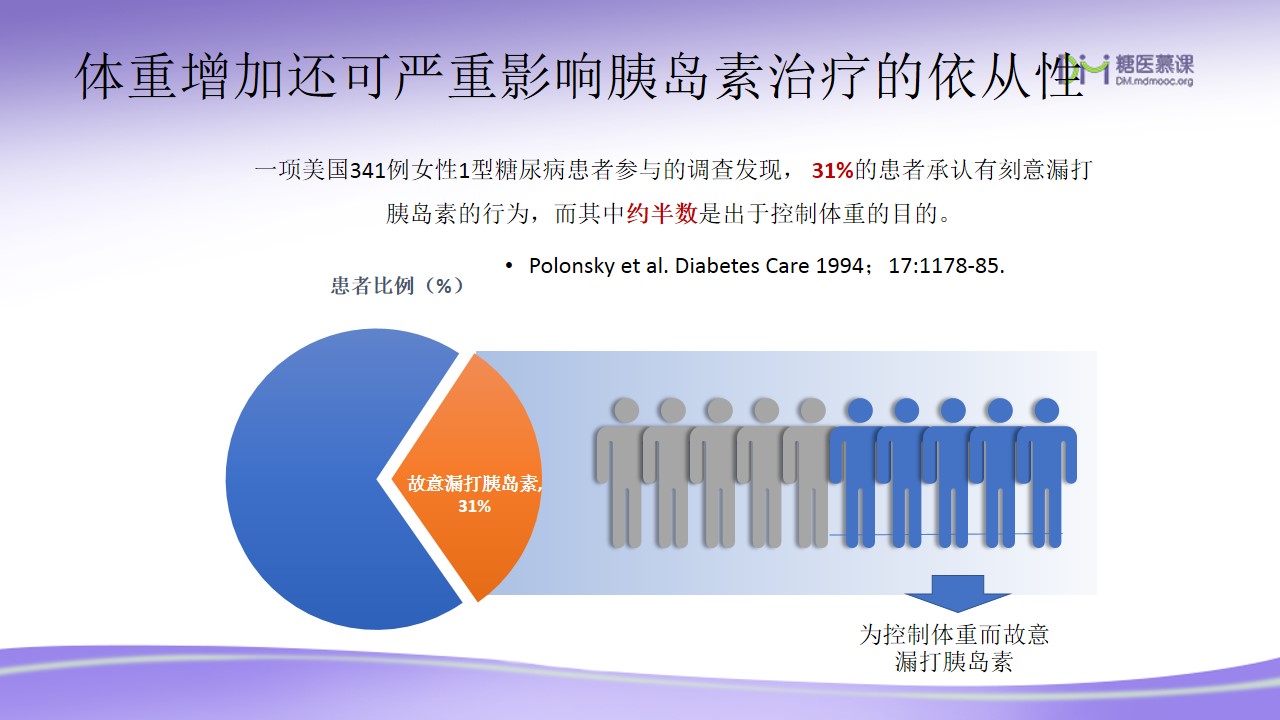 体重增加还可严重影响胰岛素治疗的依从性

糖医慕课
DM.mdmooc.org

一项美国341例女性1型糖尿病患者参与的调查发现，31%的患者承认有刻意漏打胰岛素的行为，而其中约半数是出于控制体重的目的。

• Polonsky et al. Diabetes Care 1994；17:1178-85.

患者比例（%）

故意漏打胰岛素, 31%

为控制体重而故意漏打胰岛素